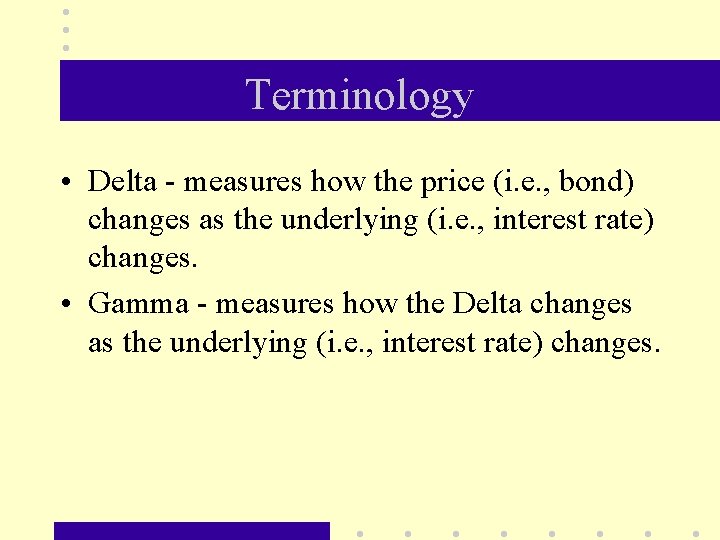 Terminology

• Delta - measures how the price (i.e., bond) changes as the underlying (i.e., interest rate) changes.

• Gamma - measures how the Delta changes as the underlying (i.e., interest rate) changes.